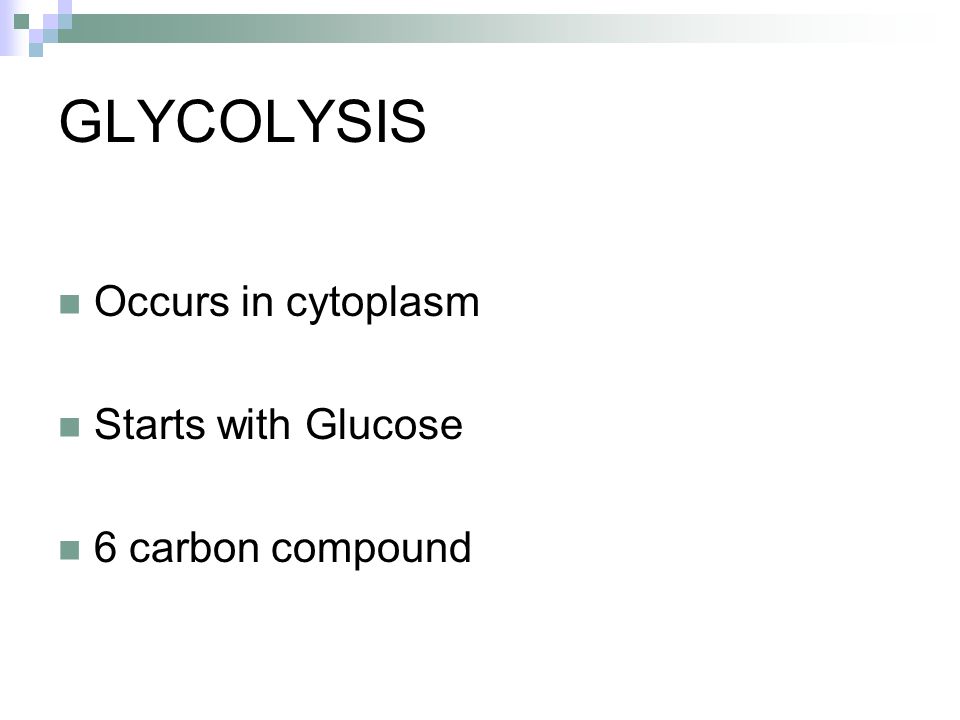 GLYCOLYSIS

Occurs in cytoplasm

Starts with Glucose

6 carbon compound